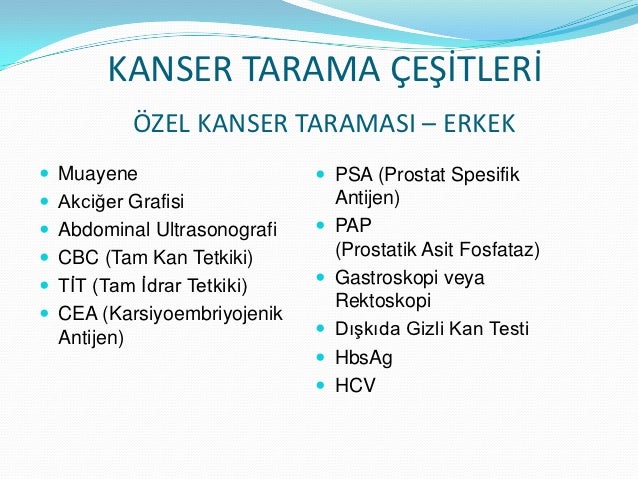 KANSER TARAMA ÇEŞİTLERİ

ÖZEL KANSER TARAMASI – ERKEK

- Muayene
- Akciğer Grafisi
- Abdominal Ultrasonografi
- CBC (Tam Kan Tetkiki)
- TİT (Tam İdrar Tetkiki)
- CEA (Karsiyoembriyojenik Antijen)

- PSA (Prostat Spesifik Antijen)
- PAP (Prostatik Asit Fosfataz)
- Gastroskopi veya Rektoskopi
- Dışkıda Gizli Kan Testi
- HbsAg
- HCV